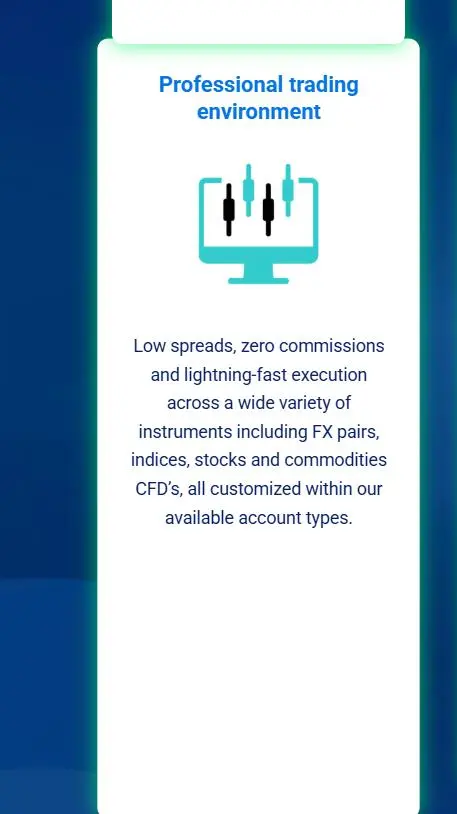 Professional trading environment

Low spreads, zero commissions and lightning-fast execution across a wide variety of instruments including FX pairs, indices, stocks and commodities CFD’s, all customized within our available account types.